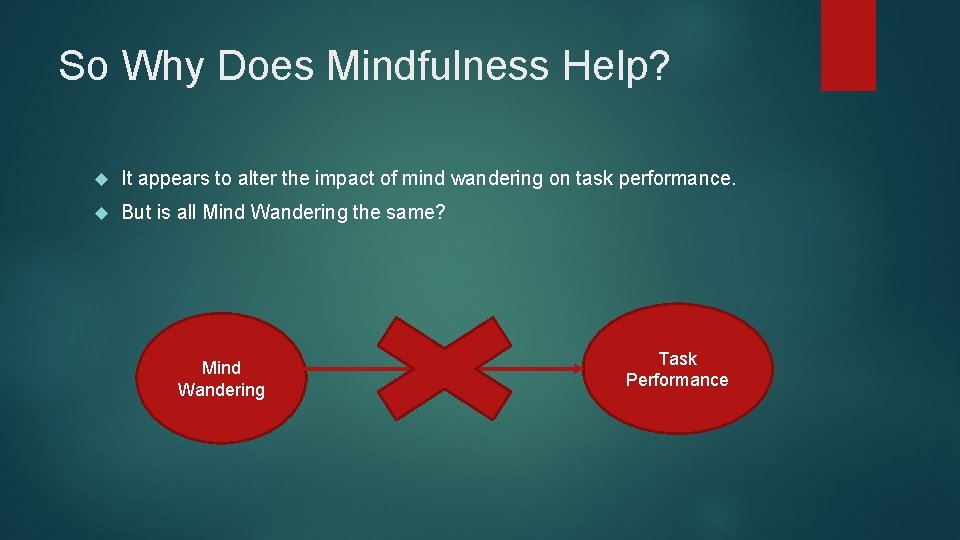 So Why Does Mindfulness Help?

It appears to alter the impact of mind wandering on task performance.

But is all Mind Wandering the same?

Mind Wandering

Task Performance